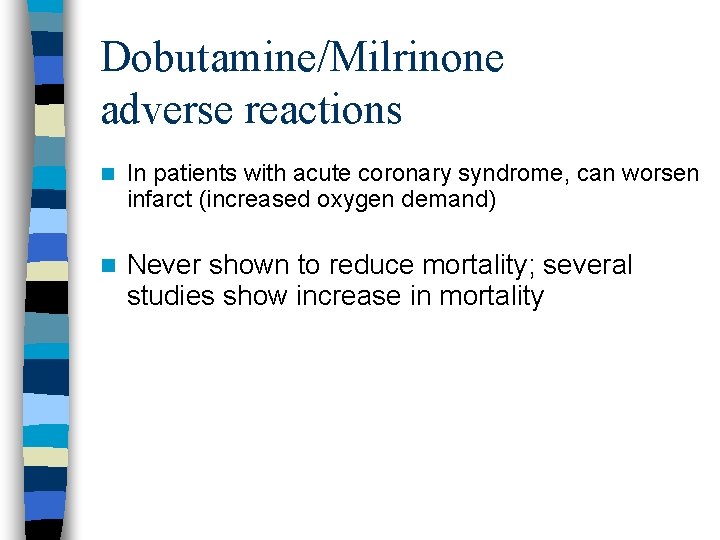 Dobutamine/Milrinone adverse reactions

In patients with acute coronary syndrome, can worsen infarct (increased oxygen demand)

Never shown to reduce mortality; several studies show increase in mortality